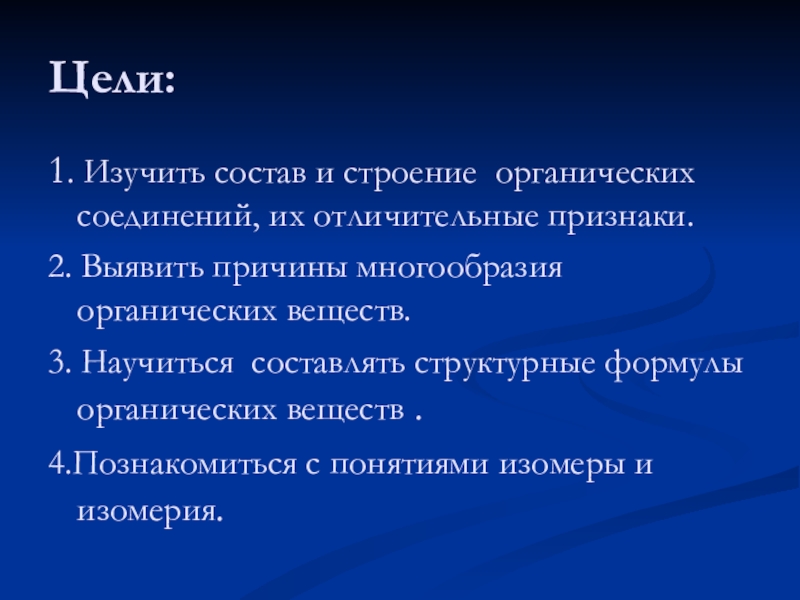 Цели:

1. Изучить состав и строение органических соединений, их отличительные признаки.

2. Выявить причины многообразия органических веществ.

3. Научиться составлять структурные формулы органических веществ .

4.Познакомиться с понятиями изомеры и изомерия.